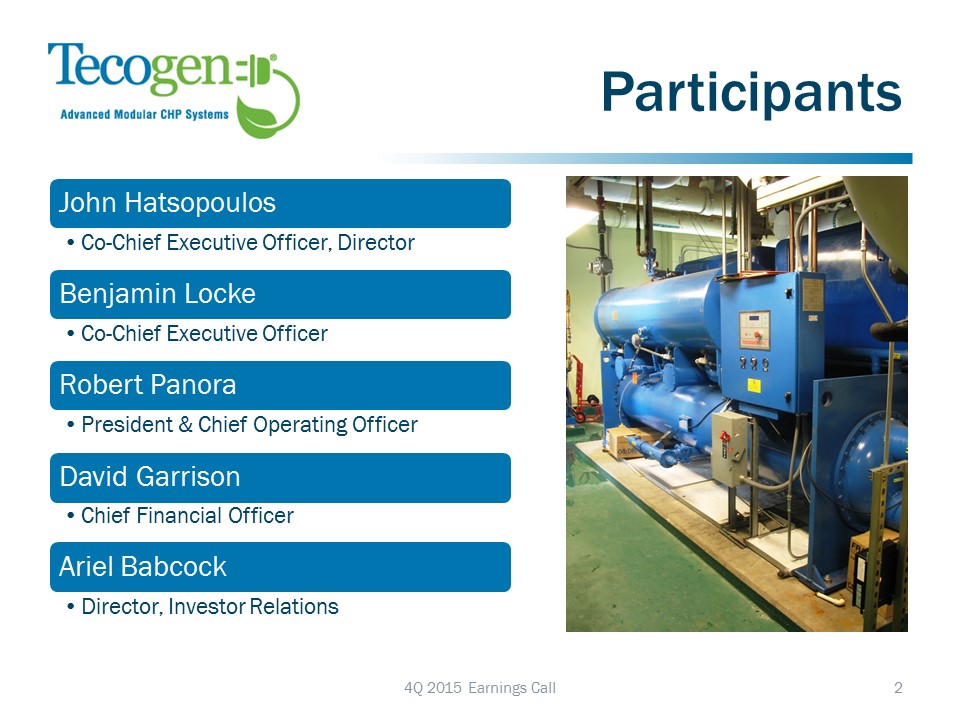 Tecogen
Advanced Modular CHP Systems

Participants

John Hatsopoulos
• Co-Chief Executive Officer, Director

Benjamin Locke
• Co-Chief Executive Officer

Robert Panora
• President & Chief Operating Officer

David Garrison
• Chief Financial Officer

Ariel Babcock
• Director, Investor Relations

4Q 2015 Earnings Call

2